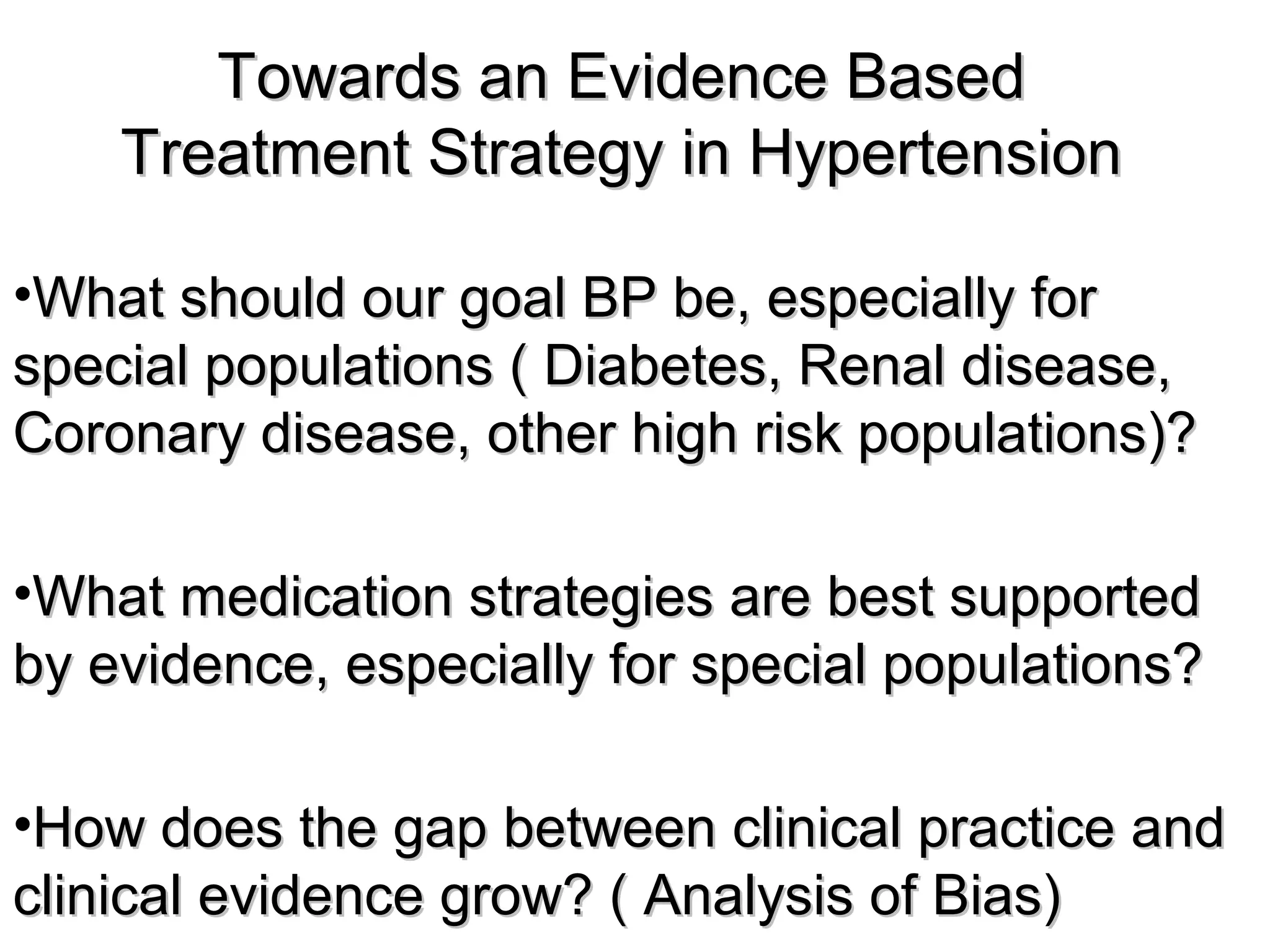 Towards an Evidence Based Treatment Strategy in Hypertension

•What should our goal BP be, especially for special populations ( Diabetes, Renal disease, Coronary disease, other high risk populations)?

•What medication strategies are best supported by evidence, especially for special populations?

•How does the gap between clinical practice and clinical evidence grow? ( Analysis of Bias)